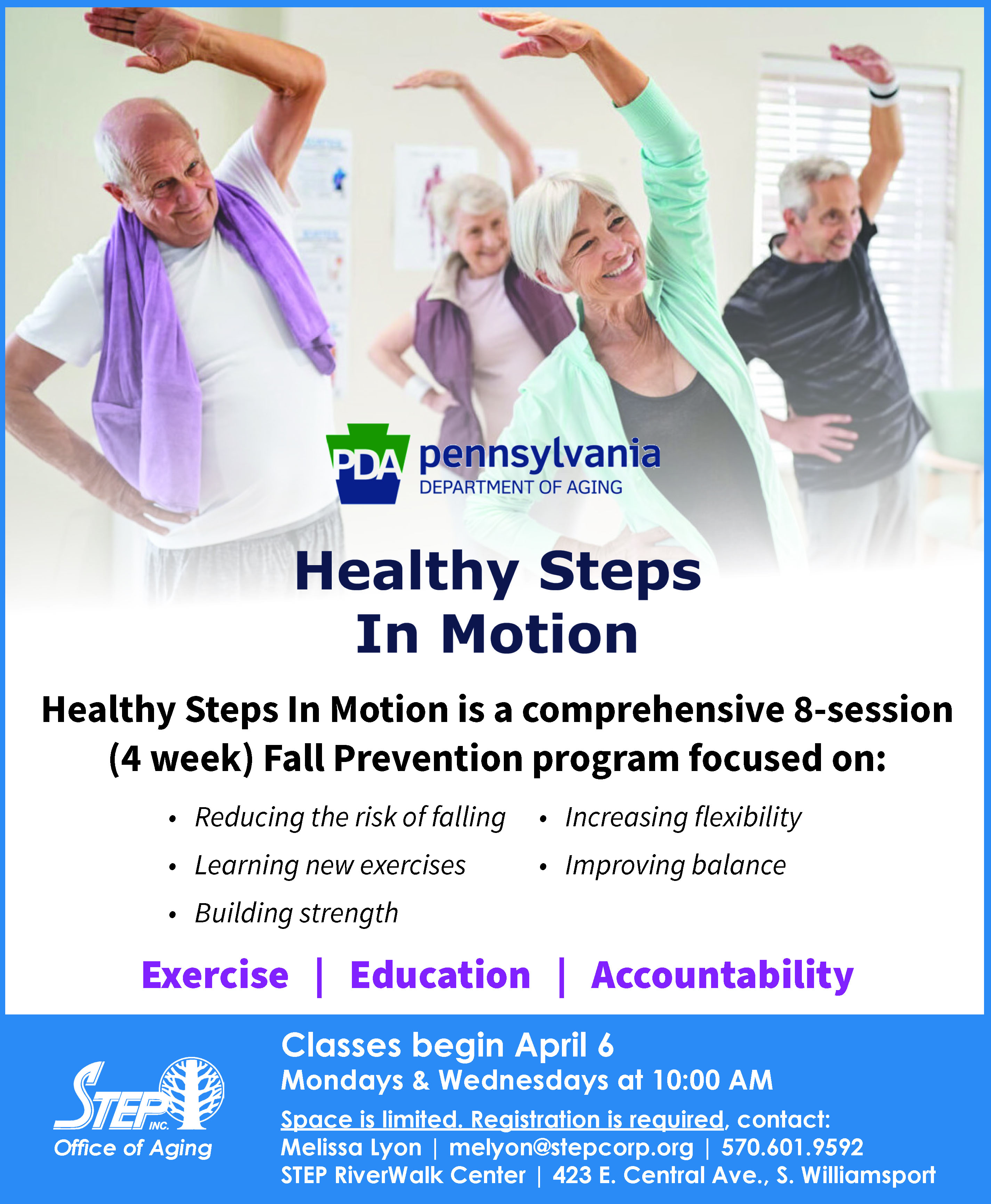 PDA pennsylvania
DEPARTMENT OF AGING

Healthy Steps In Motion

Healthy Steps In Motion is a comprehensive 8-session (4 week) Fall Prevention program focused on:

• Reducing the risk of falling
• Learning new exercises
• Building strength
• Increasing flexibility
• Improving balance

Exercise | Education | Accountability

STEP INC.
Office of Aging

Classes begin April 6
Mondays & Wednesdays at 10:00 AM
Space is limited. Registration is required, contact:
Melissa Lyon | melyon@stepcorp.org | 570.601.9592
STEP RiverWalk Center | 423 E. Central Ave., S. Williamsport